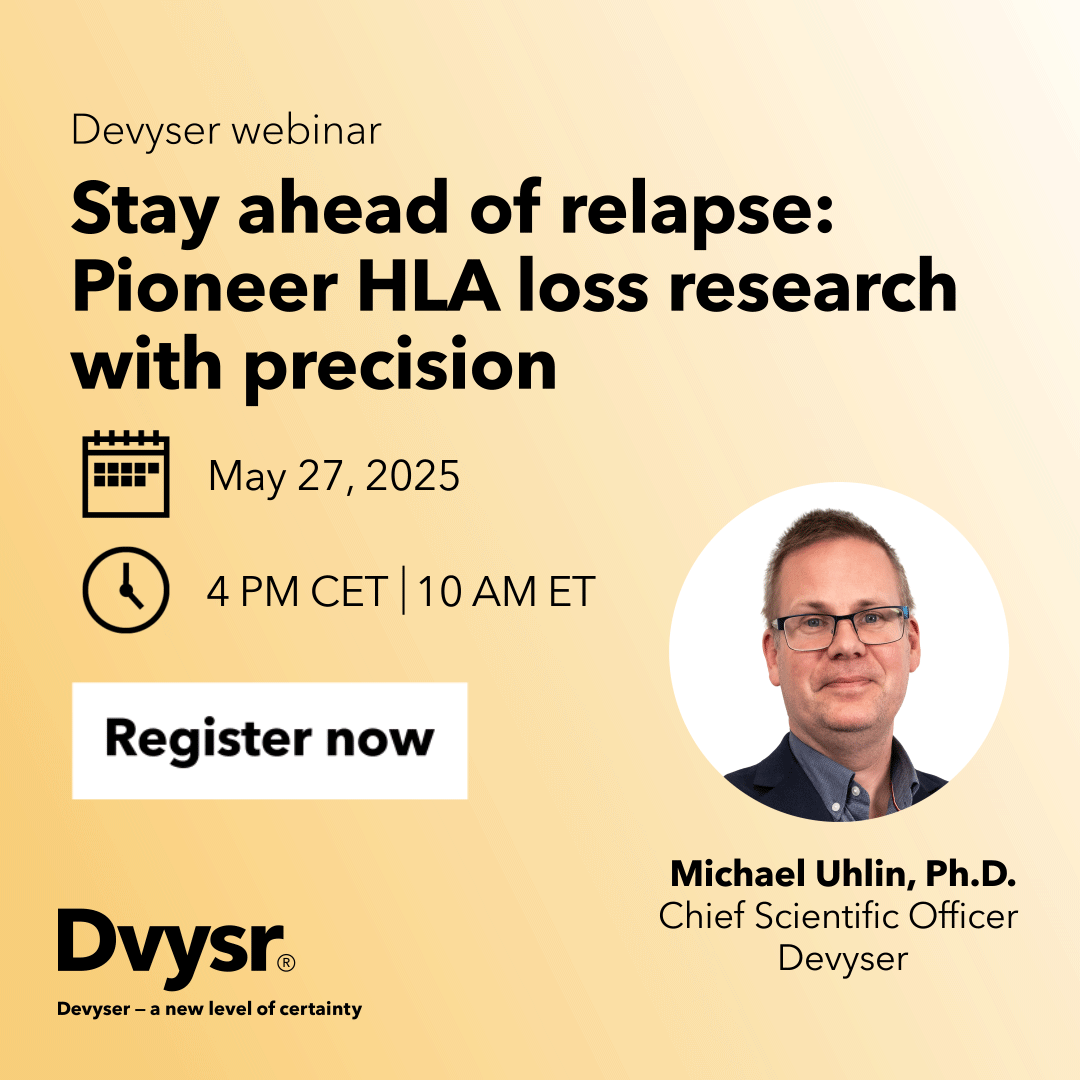 Devyser webinar

Stay ahead of relapse: Pioneer HLA loss research with precision

May 27, 2025

4 PM CET | 10 AM ET

Register now

Michael Uhlin, Ph.D.
Chief Scientific Officer
Devyser

Dvysr®

Devyser – a new level of certainty